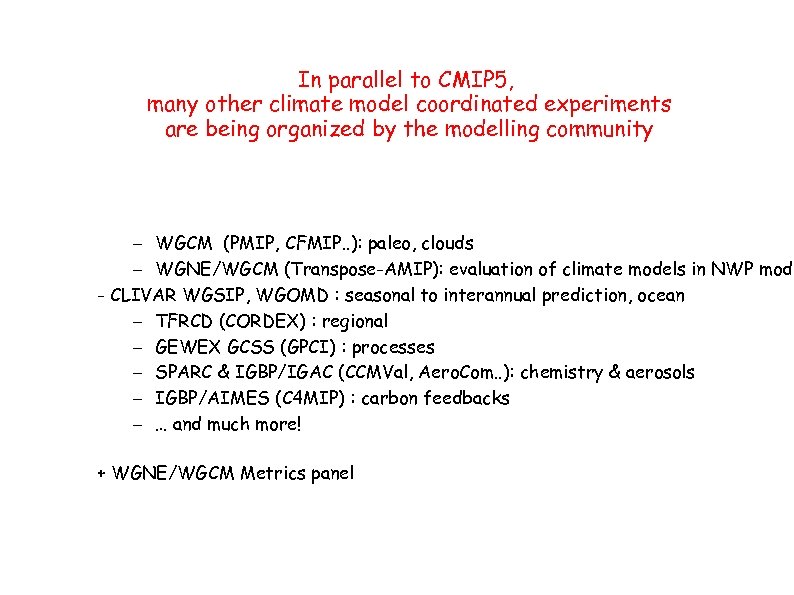 In parallel to CMIP5,
many other climate model coordinated experiments
are being organized by the modelling community

– WGCM (PMIP, CFMIP..): paleo, clouds
– WGNE/WGCM (Transpose-AMIP): evaluation of climate models in NWP mod
- CLIVAR WGSIP, WGOMD : seasonal to interannual prediction, ocean
– TFRCD (CORDEX) : regional
– GEWEX GCSS (GPCI) : processes
– SPARC & IGBP/IGAC (CCMVal, AeroCom..): chemistry & aerosols
– IGBP/AIMES (C4MIP) : carbon feedbacks
– ... and much more!

+ WGNE/WGCM Metrics panel